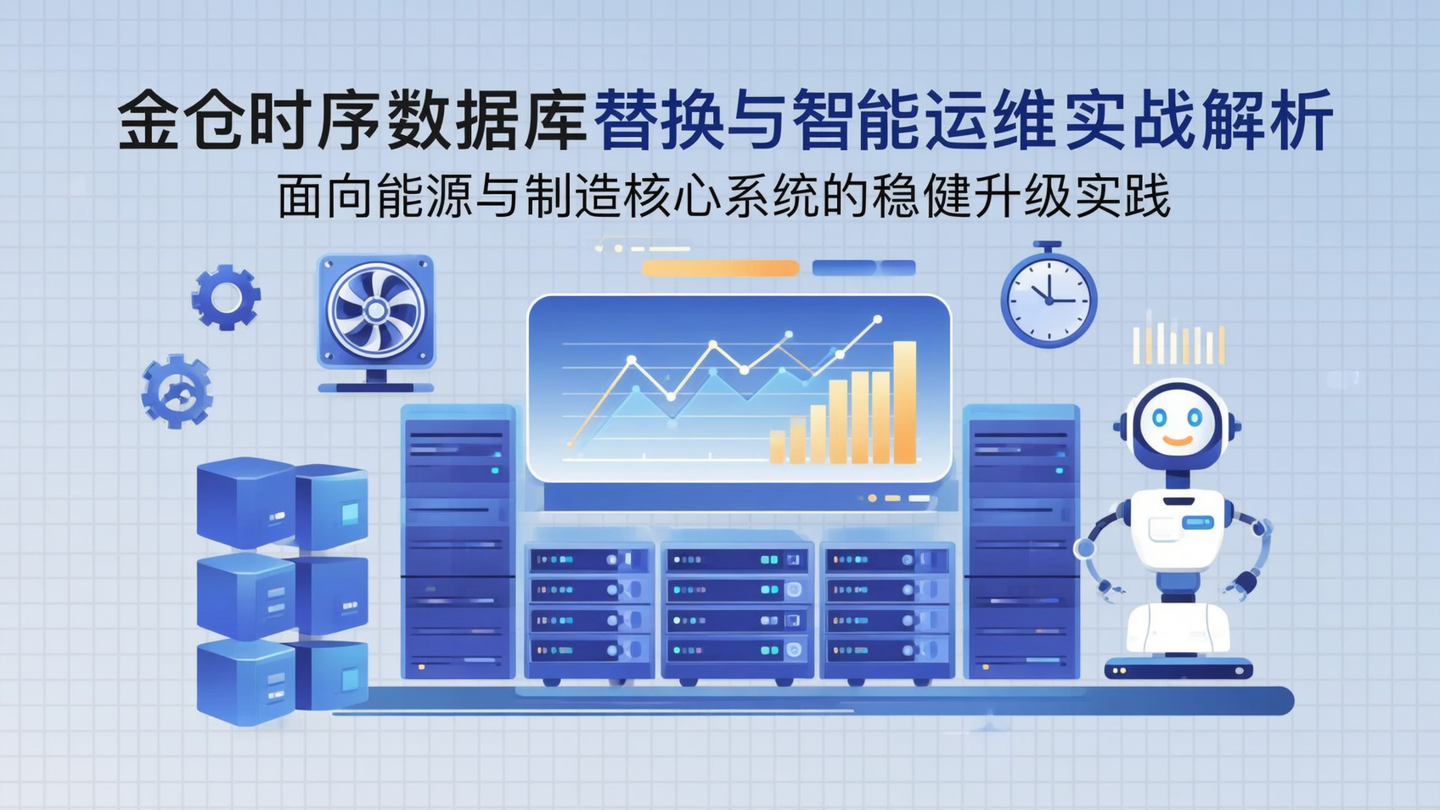 金仓时序数据库替换与智能运维实战解析

面向能源与制造核心系统的稳健升级实践